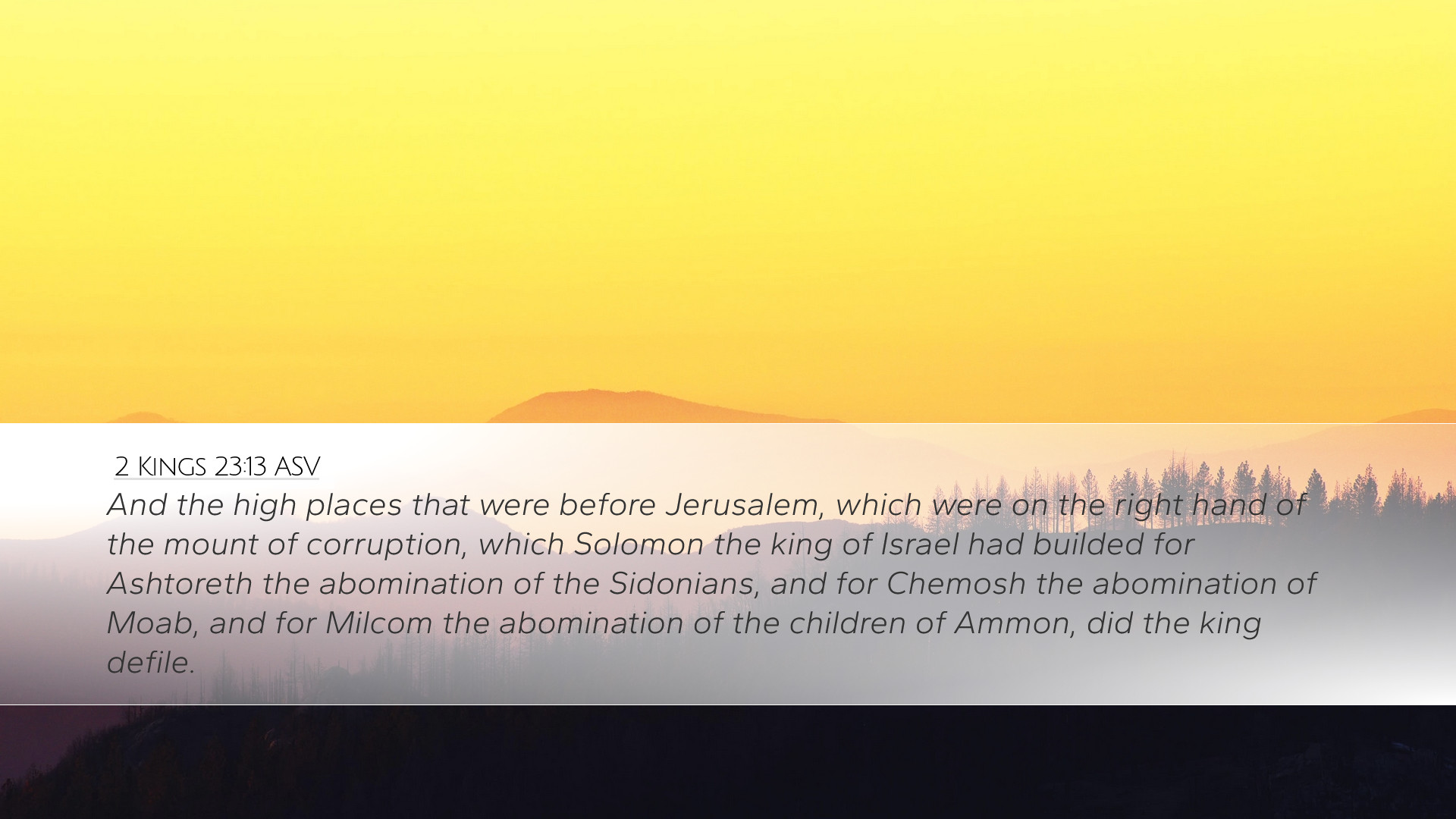 2 Kings 23:13 ASV

And the high places that were before Jerusalem, which were on the right hand of the mount of corruption, which Solomon the king of Israel had builded for Ashtoreth the abomination of the Sidonians, and for Chemosh the abomination of Moab, and for Milcom the abomination of the children of Ammon, did the king defile.